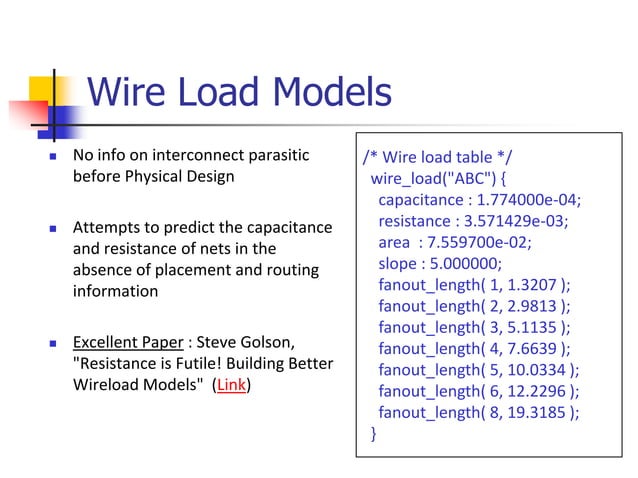 Wire Load Models

No info on interconnect parasitic before Physical Design

Attempts to predict the capacitance and resistance of nets in the absence of placement and routing information

Excellent Paper : Steve Golson, "Resistance is Futile! Building Better Wireload Models" (Link)

/* Wire load table */
wire_load("ABC") {
capacitance : 1.774000e-04;
resistance : 3.571429e-03;
area : 7.559700e-02;
slope : 5.000000;
fanout_length( 1, 1.3207 );
fanout_length( 2, 2.9813 );
fanout_length( 3, 5.1135 );
fanout_length( 4, 7.6639 );
fanout_length( 5, 10.0334 );
fanout_length( 6, 12.2296 );
fanout_length( 8, 19.3185 );
}